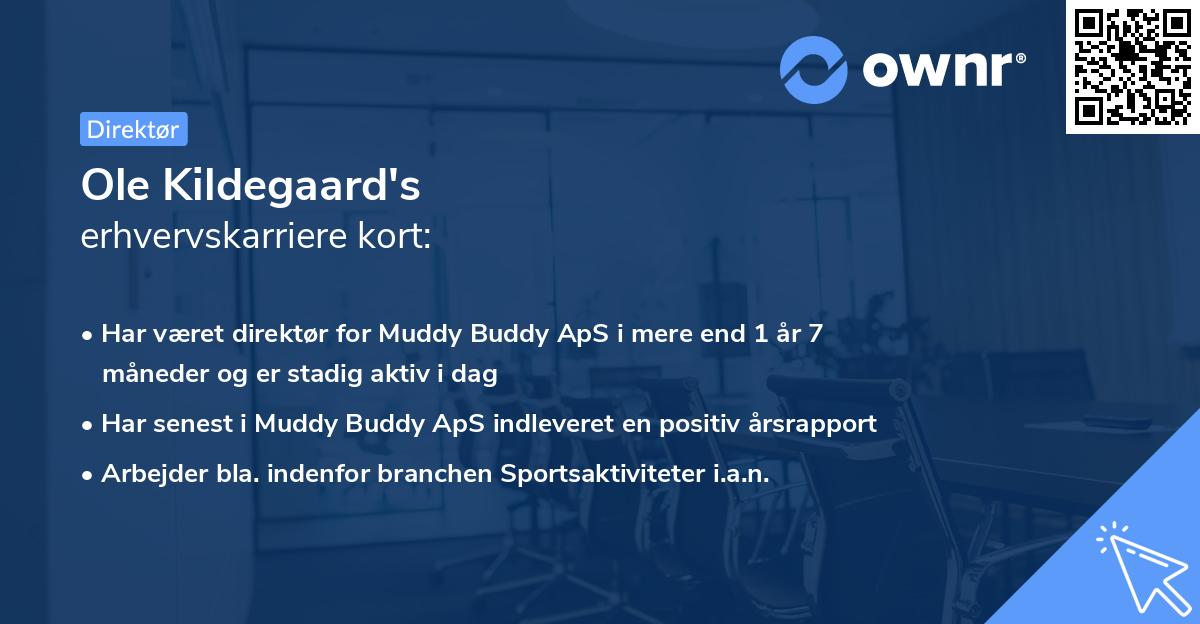 ownr®

Direktør

Ole Kildegaard's
erhvervskarriere kort:

• Har været direktør for Muddy Buddy ApS i mere end 1 år 7 måneder og er stadig aktiv i dag
• Har senest i Muddy Buddy ApS indleveret en positiv årsrapport
• Arbejder bla. indenfor branchen Sportsaktiviteter i.a.n.